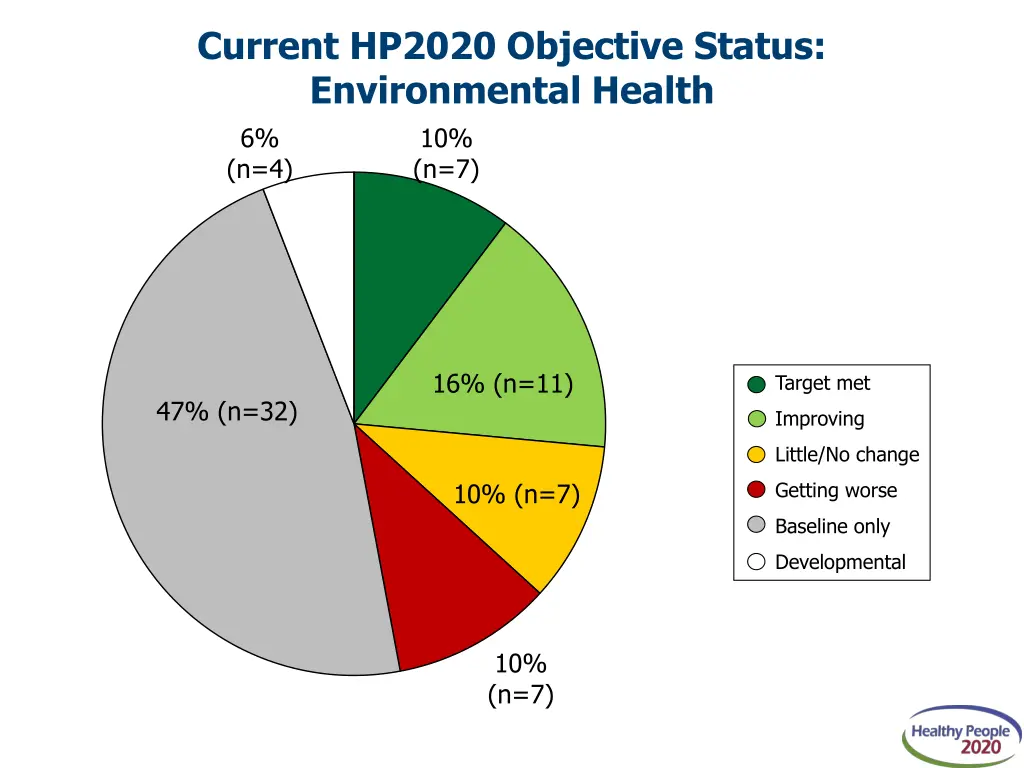 Current HP2020 Objective Status:
Environmental Health

6%
(n=4)

10%
(n=7)

16% (n=11)

47% (n=32)

10% (n=7)

10%
(n=7)

Target met
Improving
Little/No change
Getting worse
Baseline only
Developmental

Healthy People
2020